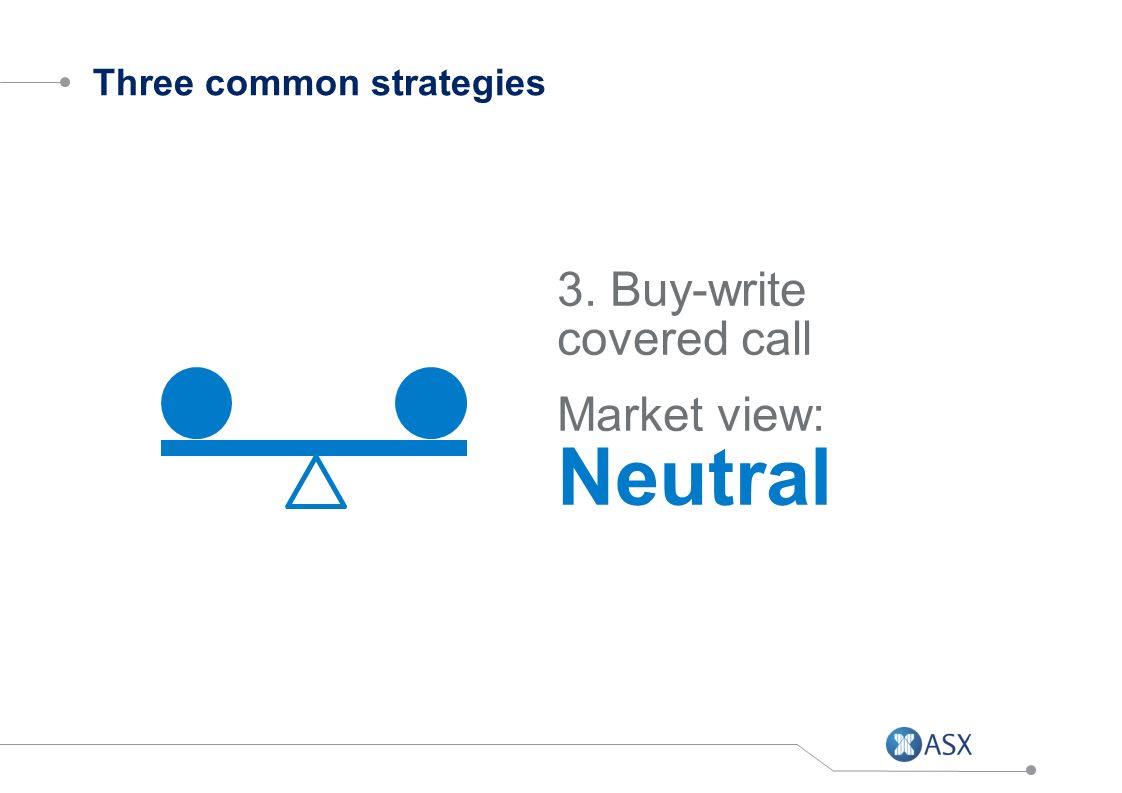 Three common strategies

3. Buy-write covered call

Market view:
Neutral

ASX